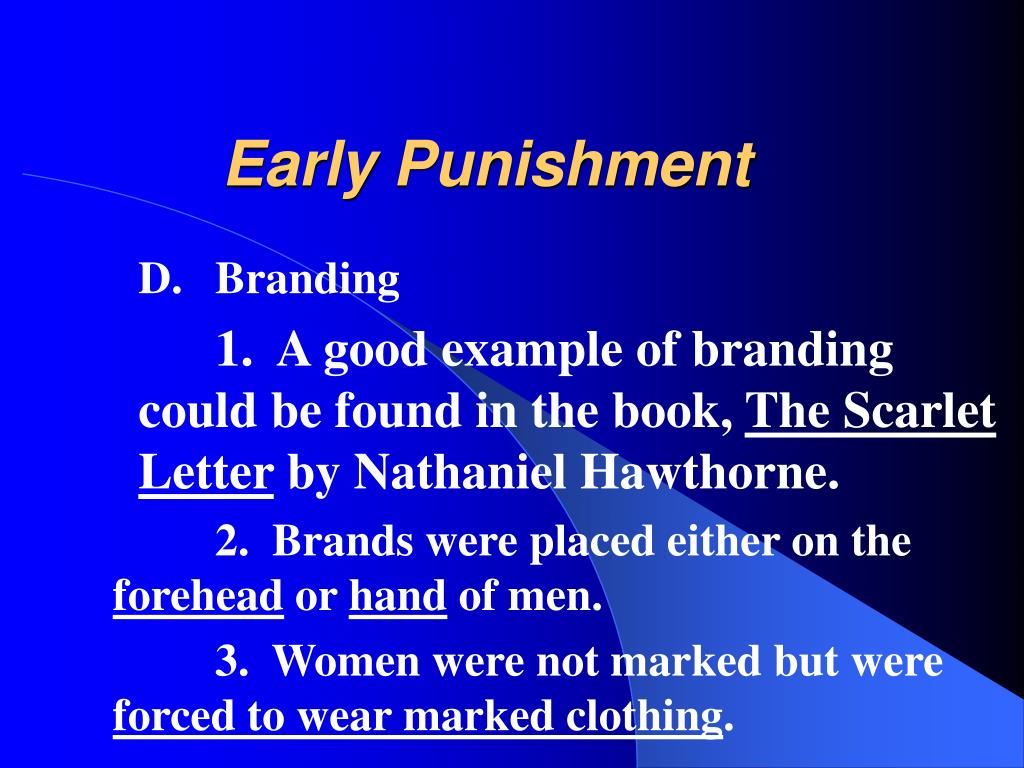 Early Punishment

D. Branding

1. A good example of branding could be found in the book, The Scarlet Letter by Nathaniel Hawthorne.

2. Brands were placed either on the forehead or hand of men.

3. Women were not marked but were forced to wear marked clothing.